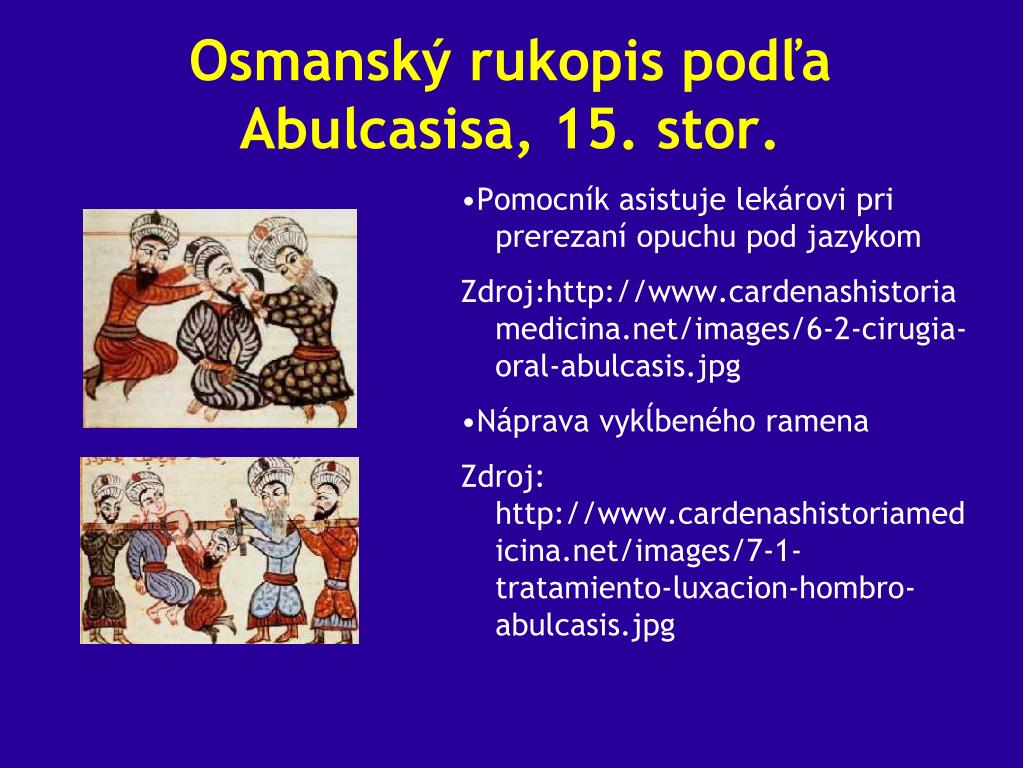 Osmanský rukopis podľa Abulcasisa, 15. stor.

•Pomocník asistuje lekárovi pri prerezaní opuchu pod jazykom

Zdroj:http://www.cardenashistoriamedicina.net/images/6-2-cirugia-oral-abulcasis.jpg

•Náprava vykĺbeného ramena

Zdroj: http://www.cardenashistoriamedicina.net/images/7-1-tratamiento-luxacion-hombro-abulcasis.jpg